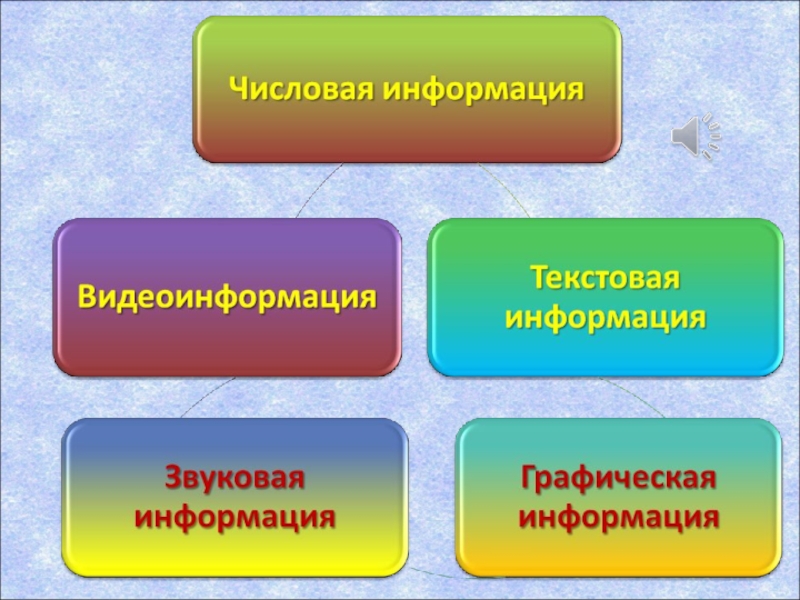 Числовая информация

Видеоинформация

Текстовая информация

Звуковая информация

Графическая информация